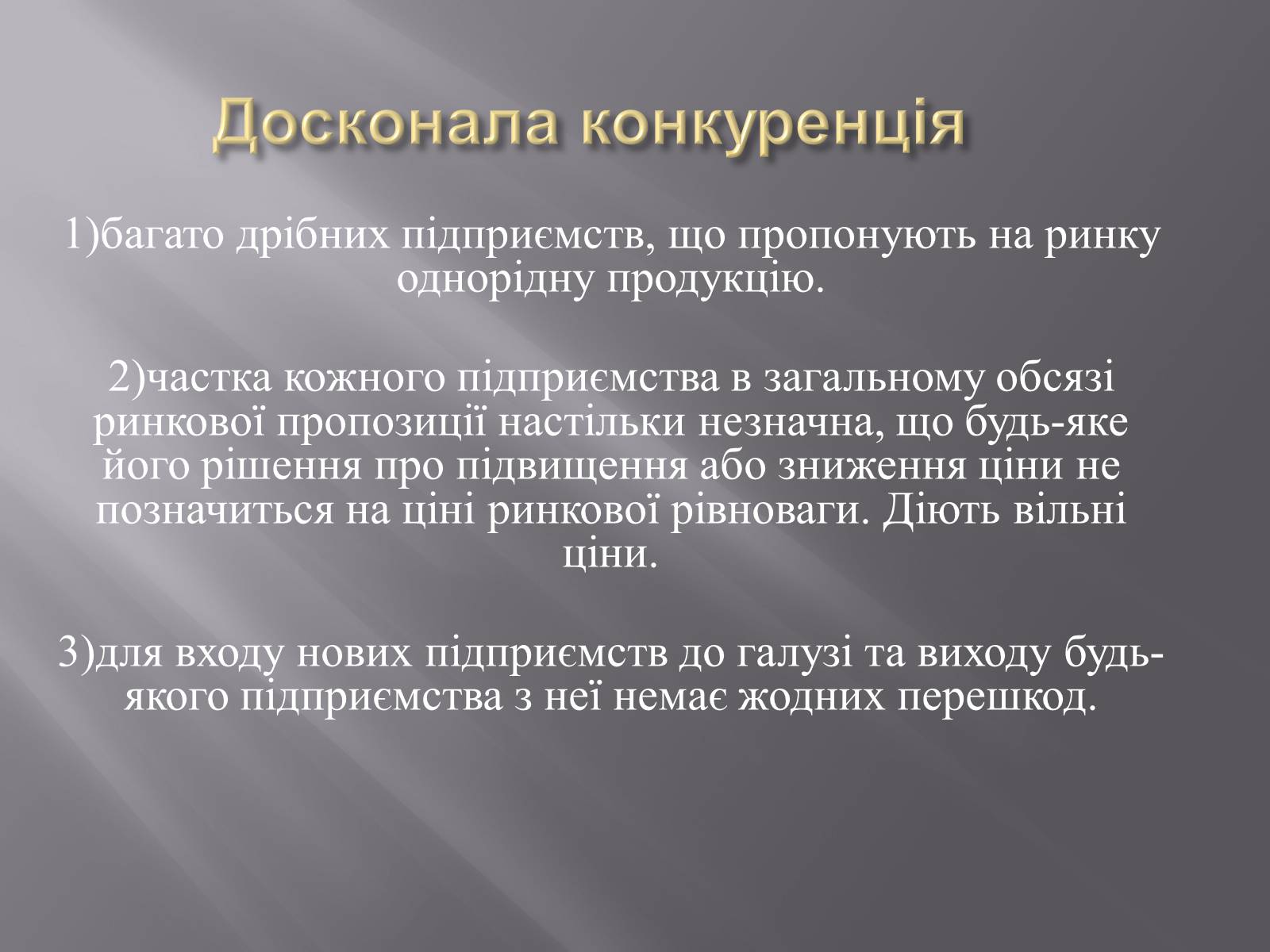 Досконала конкуренція

1)багато дрібних підприємств, що пропонують на ринку однорідну продукцію.

2)частка кожного підприємства в загальному обсязі ринкової пропозиції настільки незначна, що будь-яке його рішення про підвищення або зниження ціни не позначиться на ціні ринкової рівноваги. Діють вільні ціни.

3)для входу нових підприємств до галузі та виходу будь-якого підприємства з неї немає жодних перешкод.